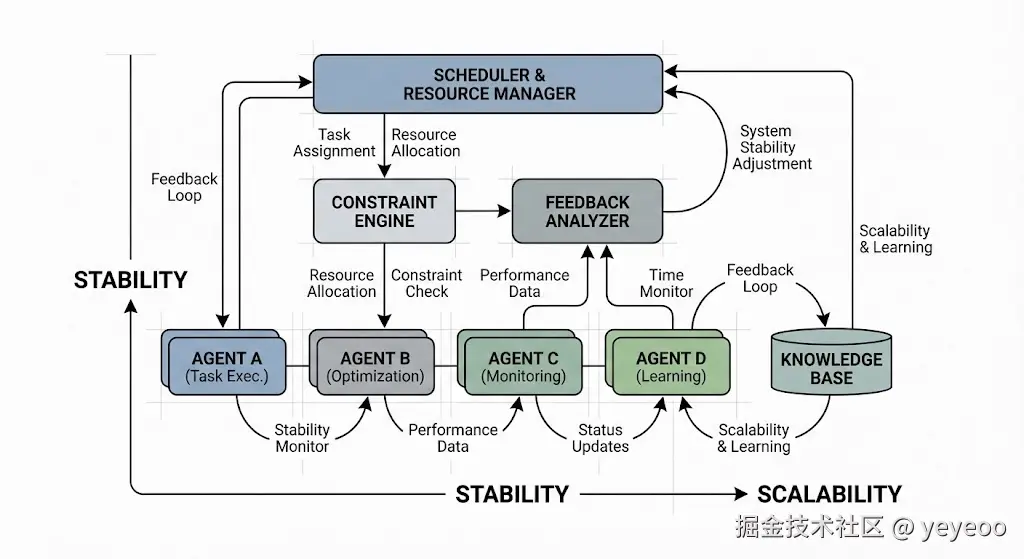 SCHEDULER &
RESOURCE MANAGER

Task Assignment

Resource Allocation

System Stability Adjustment

Feedback Loop

CONSTRAINT ENGINE

FEEDBACK ANALYZER

Scalability & Learning

STABILITY

Resource Allocation

Constraint Check

Performance Data

Time Monitor

Feedback Loop

AGENT A
(Task Exec.)

AGENT B
(Optimization)

AGENT C
(Monitoring)

AGENT D
(Learning)

KNOWLEDGE BASE

Stability Monitor

Performance Data

Status Updates

Scalability & Learning

STABILITY

SCALABILITY

掘金技术社区 @ yeyeoo